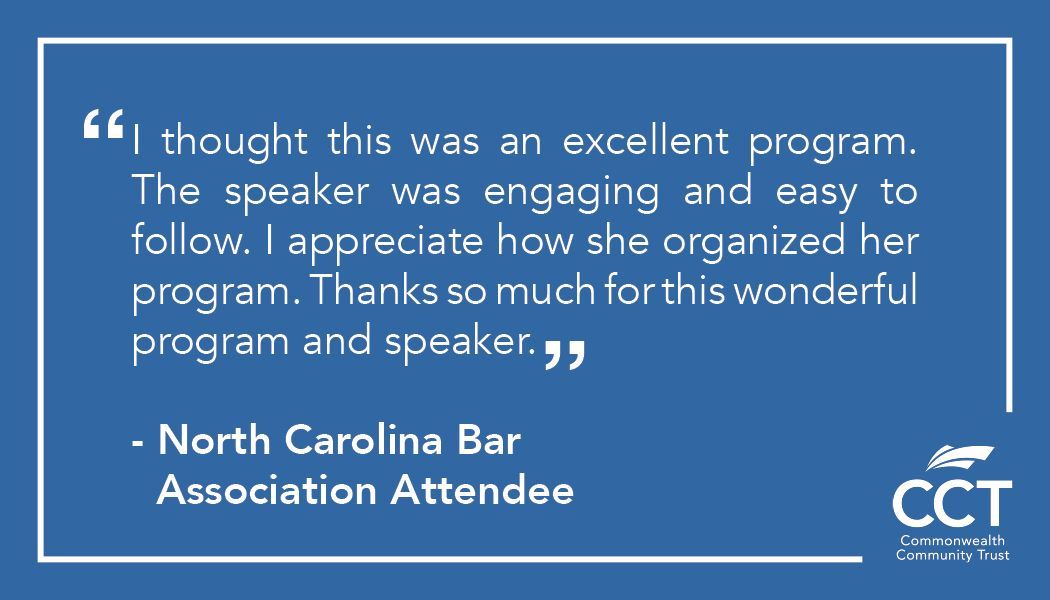 “I thought this was an excellent program. The speaker was engaging and easy to follow. I appreciate how she organized her program. Thanks so much for this wonderful program and speaker.”

- North Carolina Bar Association Attendee

CCT
Commonwealth Community Trust